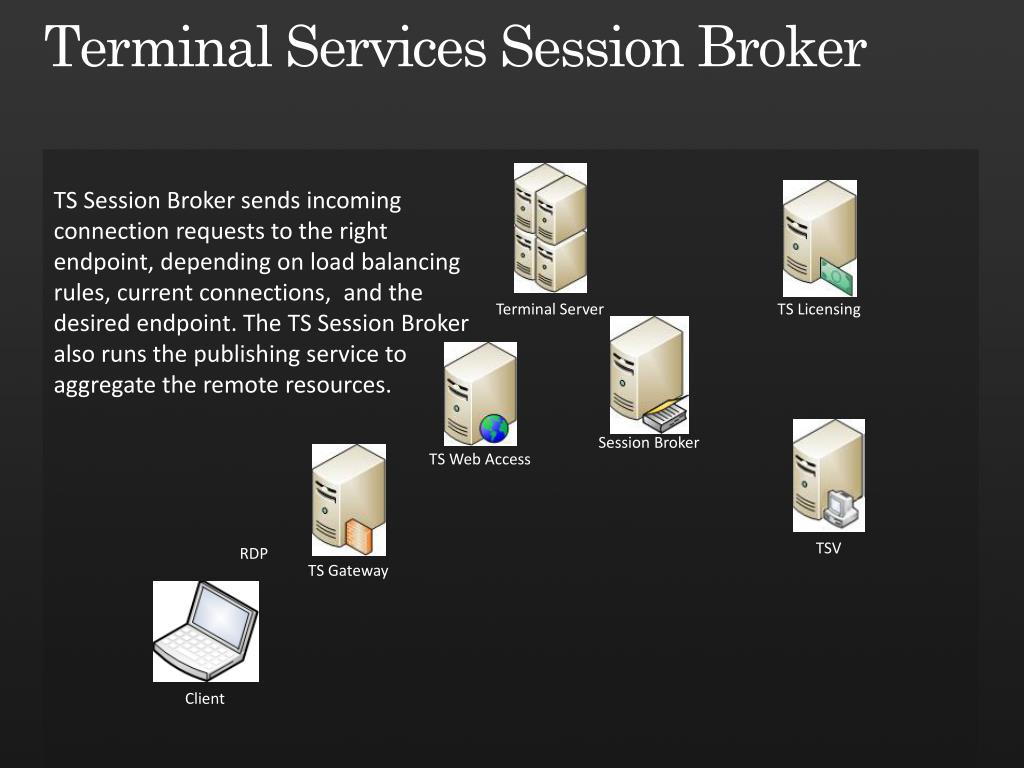 Terminal Services Session Broker

TS Session Broker sends incoming connection requests to the right endpoint, depending on load balancing rules, current connections, and the desired endpoint. The TS Session Broker also runs the publishing service to aggregate the remote resources.

Terminal Server

TS Licensing

Session Broker

TS Web Access

TSV

RDP

TS Gateway

Client